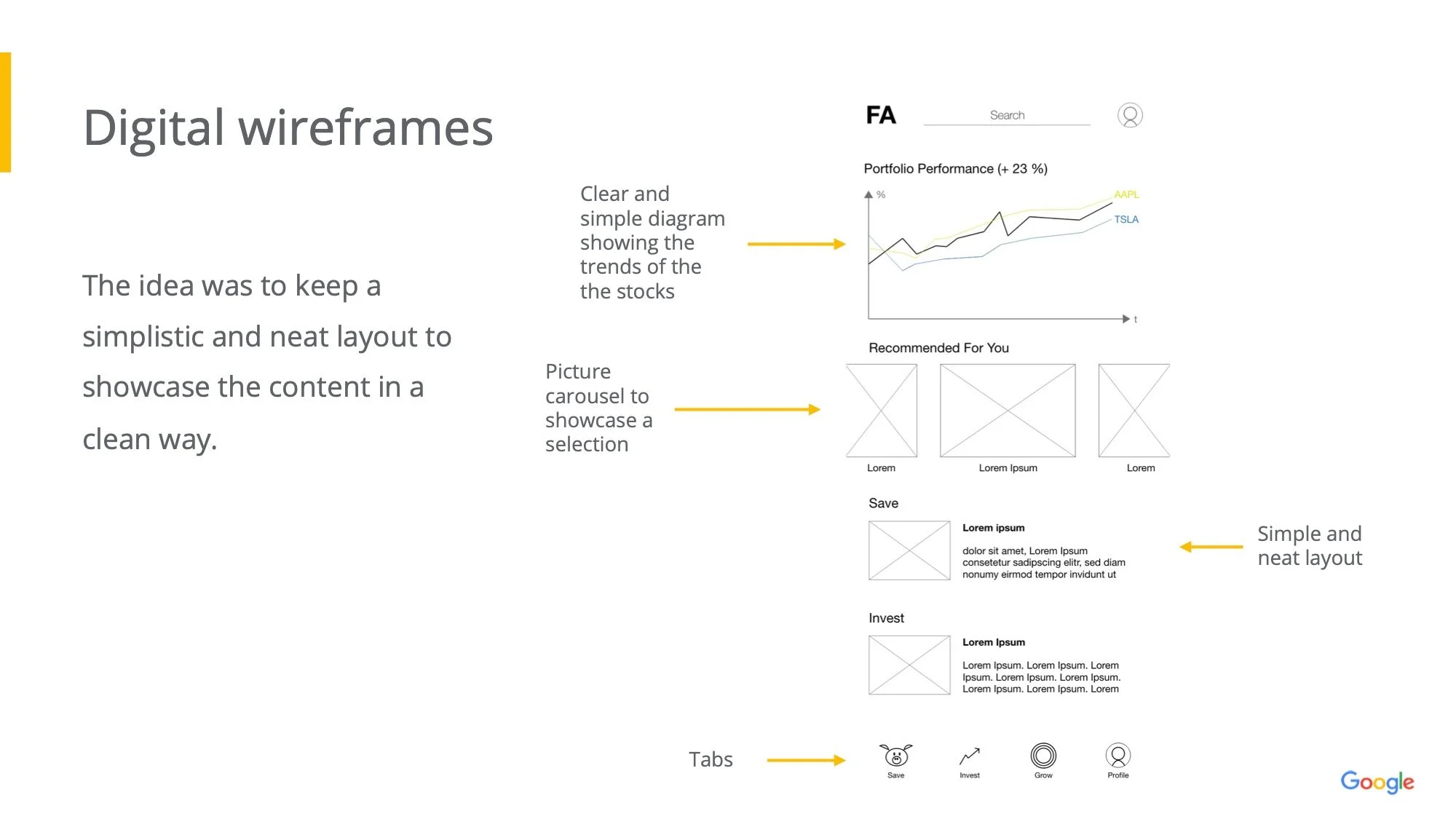 Digital wireframes

The idea was to keep a simplistic and neat layout to showcase the content in a clean way.

Clear and simple diagram showing the trends of the the stocks

Picture carousel to showcase a selection

Tabs

FA

Search

Portfolio Performance (+ 23 %)

%

AAPL

TSLA

t

Recommended For You

Lorem

Lorem Ipsum

Lorem

Save

Lorem ipsum

dolor sit amet, Lorem Ipsum consetetur sadipscing elitr, sed diam nonumy eirmod tempor invidunt ut

Invest

Lorem Ipsum

Lorem Ipsum. Lorem Ipsum. Lorem Ipsum. Lorem Ipsum. Lorem Ipsum. Lorem Ipsum. Lorem Ipsum. Lorem

Save

Invest

Grow

Profile

Simple and neat layout

Google